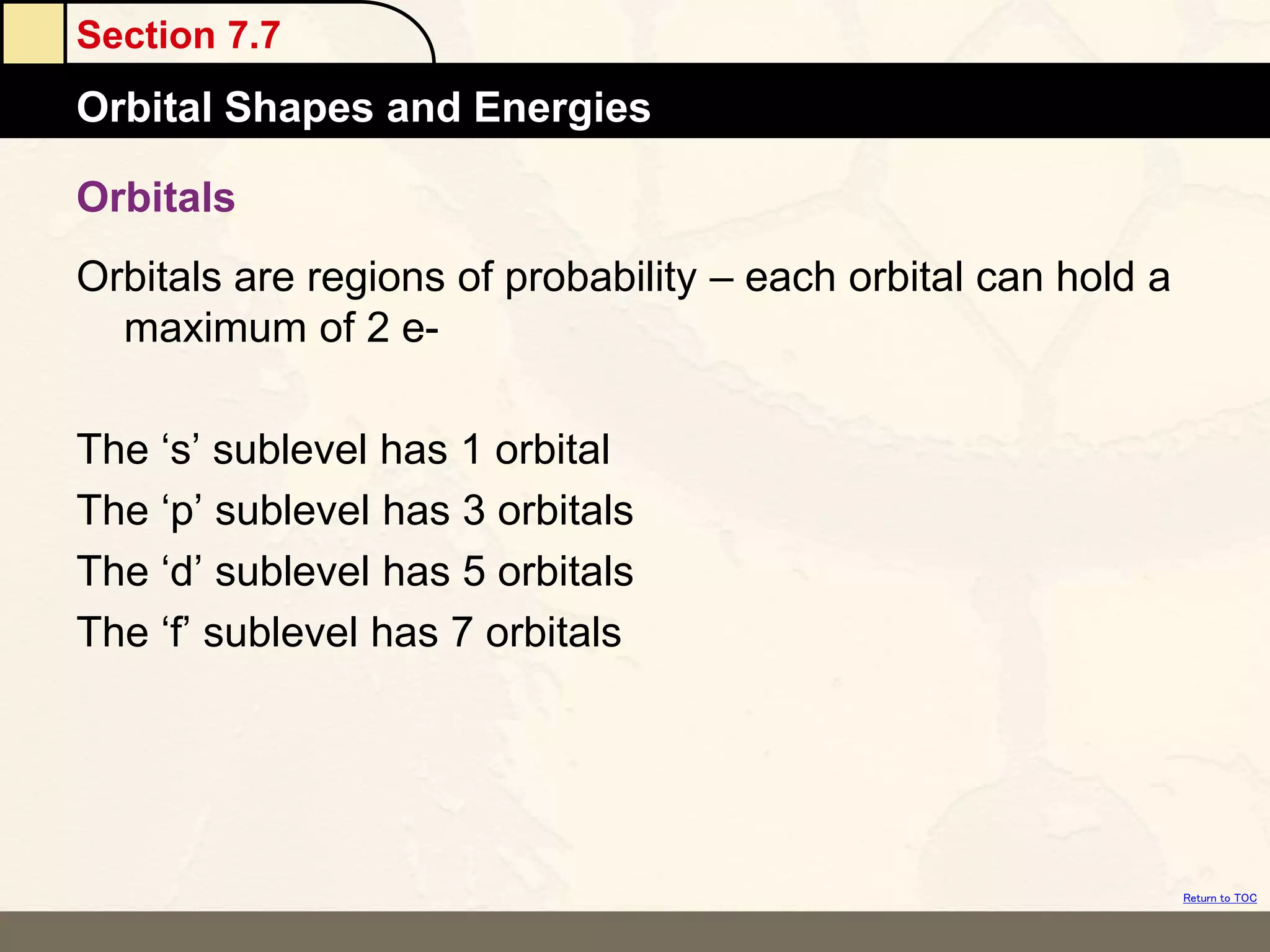 Section 7.7

Orbital Shapes and Energies

Orbitals

Orbitals are regions of probability – each orbital can hold a maximum of 2 e-

The ‘s’ sublevel has 1 orbital

The ‘p’ sublevel has 3 orbitals

The ‘d’ sublevel has 5 orbitals

The ‘f’ sublevel has 7 orbitals

Return to TOC